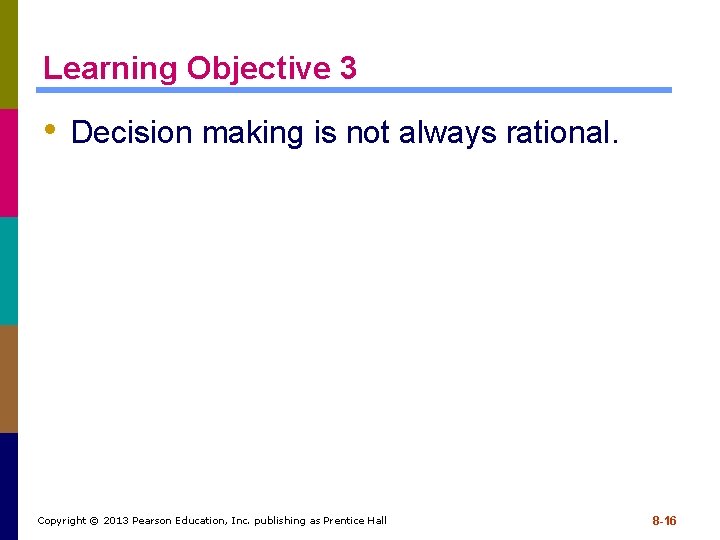 Learning Objective 3

• Decision making is not always rational.

Copyright © 2013 Pearson Education, Inc. publishing as Prentice Hall

8-16